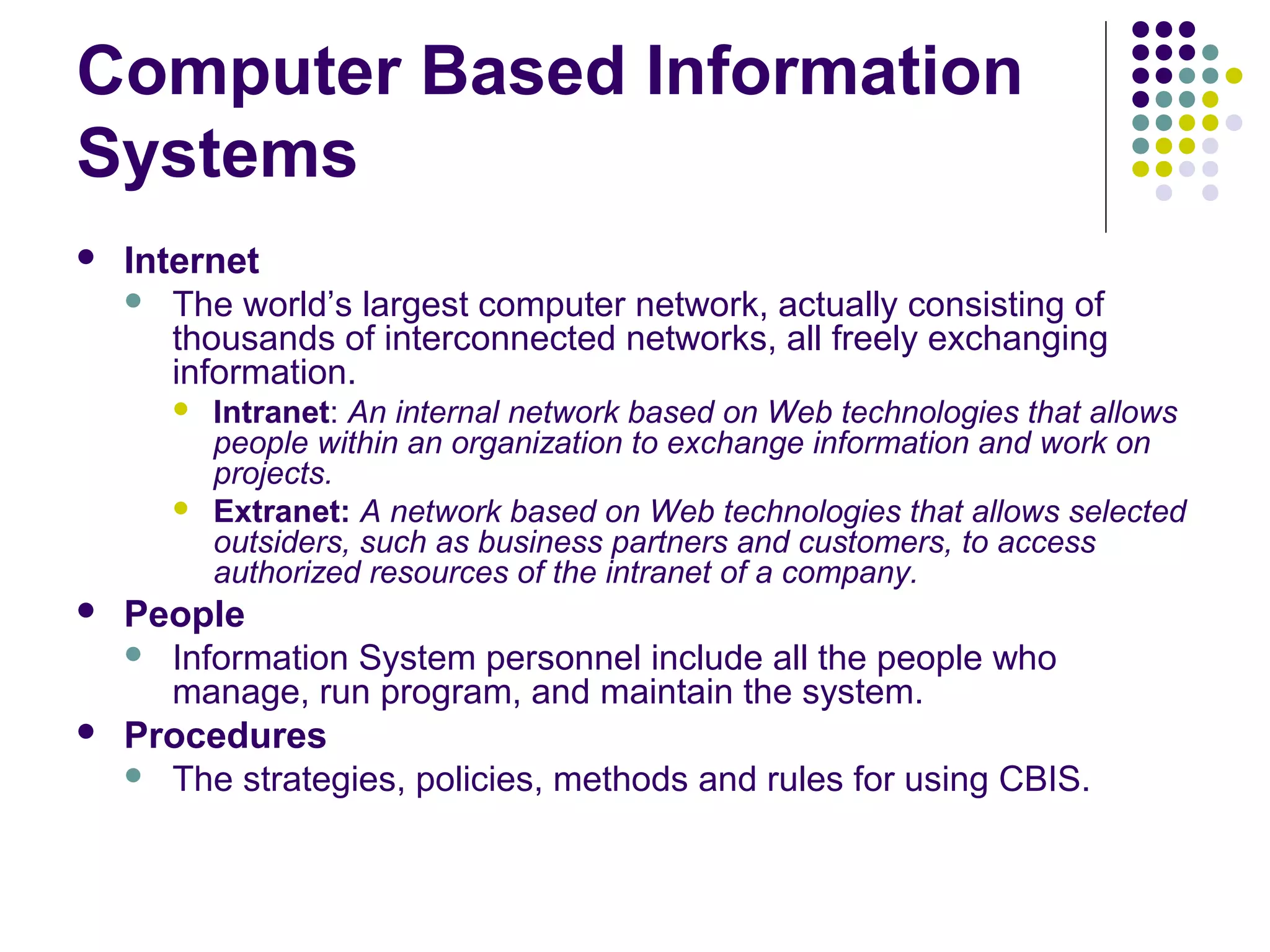 Computer Based Information Systems

- Internet
  - The world’s largest computer network, actually consisting of thousands of interconnected networks, all freely exchanging information.
    - Intranet: An internal network based on Web technologies that allows people within an organization to exchange information and work on projects.
    - Extranet: A network based on Web technologies that allows selected outsiders, such as business partners and customers, to access authorized resources of the intranet of a company.
- People
  - Information System personnel include all the people who manage, run program, and maintain the system.
- Procedures
  - The strategies, policies, methods and rules for using CBIS.